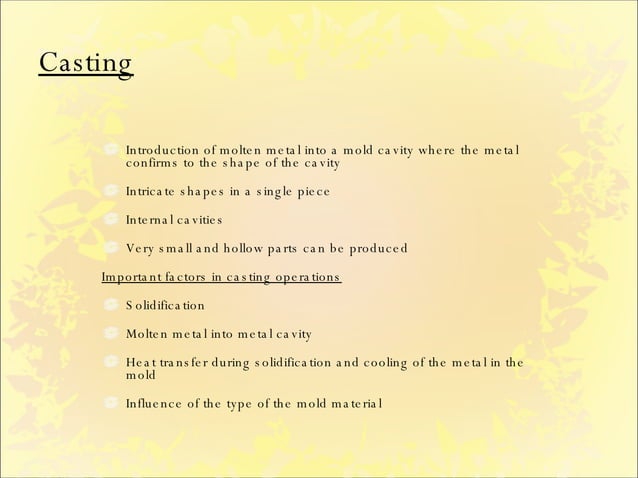 Casting

Introduction of molten metal into a mold cavity where the metal confirms to the shape of the cavity

Intricate shapes in a single piece

Internal cavities

Very small and hollow parts can be produced

Important factors in casting operations

Solidification

Molten metal into metal cavity

Heat transfer during solidification and cooling of the metal in the mold

Influence of the type of the mold material